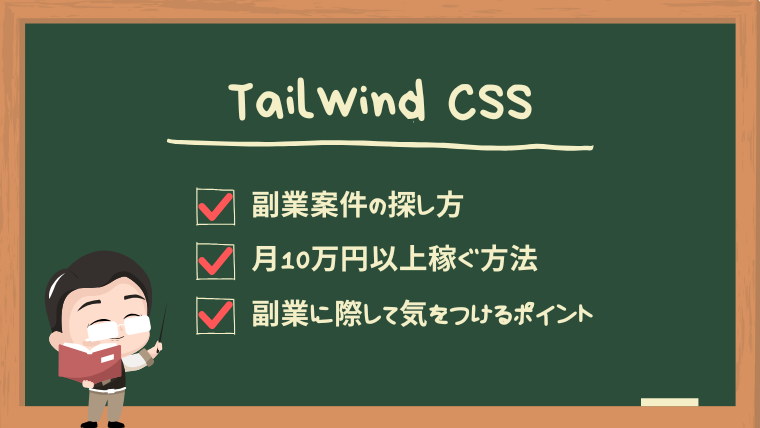 Tailwind CSS

副業案件の探し方

月10万円以上稼ぐ方法

副業に際して気をつけるポイント